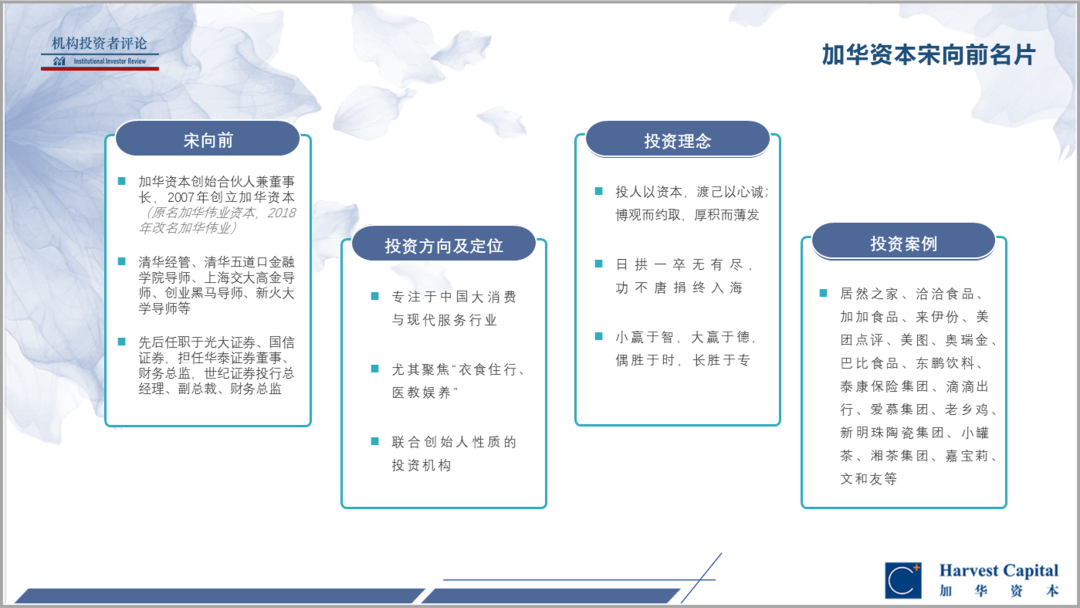 机构投资者评论
Institutional Investor Review

加华资本宋向前名片

宋向前

加华资本创始合伙人兼董事长，2007年创立加华资本（原名加华伟业资本，2018年改名加华伟业）

清华经管、清华五道口金融学院导师、上海交大高金导师、创业黑马导师、新火大学导师等

先后任职于光大证券、国信证券，担任华泰证券董事、财务总监，世纪证券投行总经理、副总裁、财务总监

投资方向及定位

专注于中国大消费与现代服务行业

尤其聚焦“衣食住行、医教娱养”

联合创始人性质的投资机构

投资理念

投人以资本，渡己以心诚；博观而约取，厚积而薄发

日拱一卒无有尽，功不唐捐终入海

小赢于智，大赢于德，偶胜于时，长胜于专

投资案例

居然之家、洽洽食品、加加食品、来伊份、美团点评、美图、奥瑞金、巴比食品、东鹏饮料、泰康保险集团、滴滴出行、爱慕集团、老乡鸡、新明珠陶瓷集团、小罐茶、湘茶集团、嘉宝莉、文和友等

Harvest Capital
加华资本